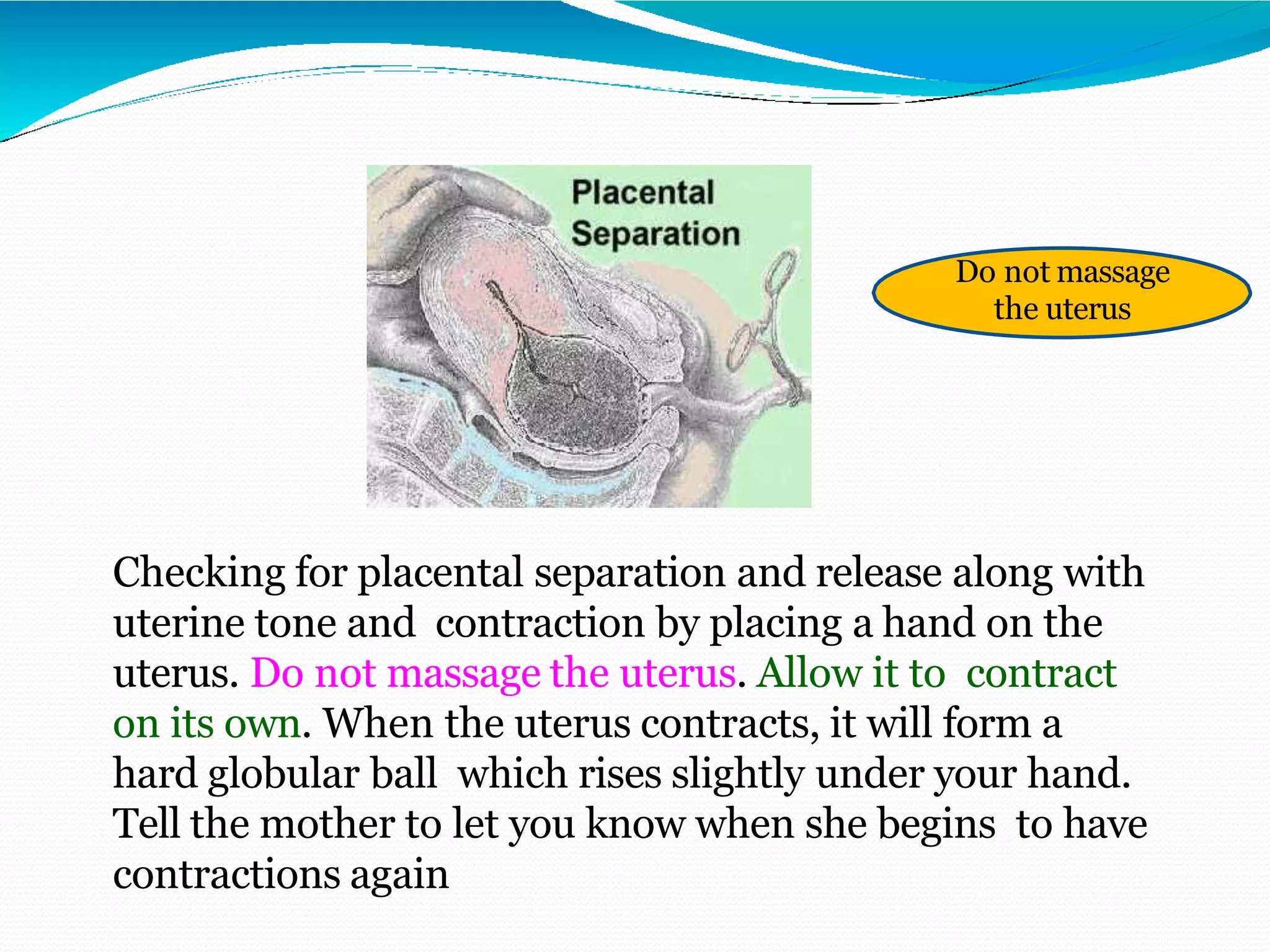 Placental Separation

Do not massage the uterus

Checking for placental separation and release along with uterine tone and contraction by placing a hand on the uterus. Do not massage the uterus. Allow it to contract on its own. When the uterus contracts, it will form a hard globular ball which rises slightly under your hand. Tell the mother to let you know when she begins to have contractions again